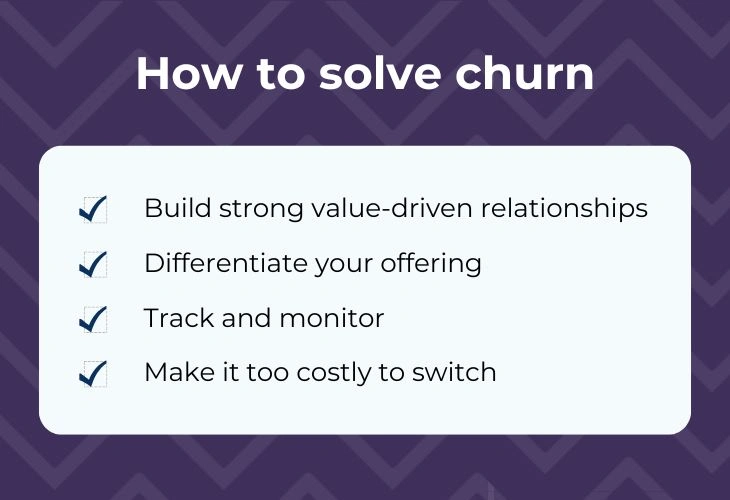 How to solve churn

Build strong value-driven relationships

Differentiate your offering

Track and monitor

Make it too costly to switch